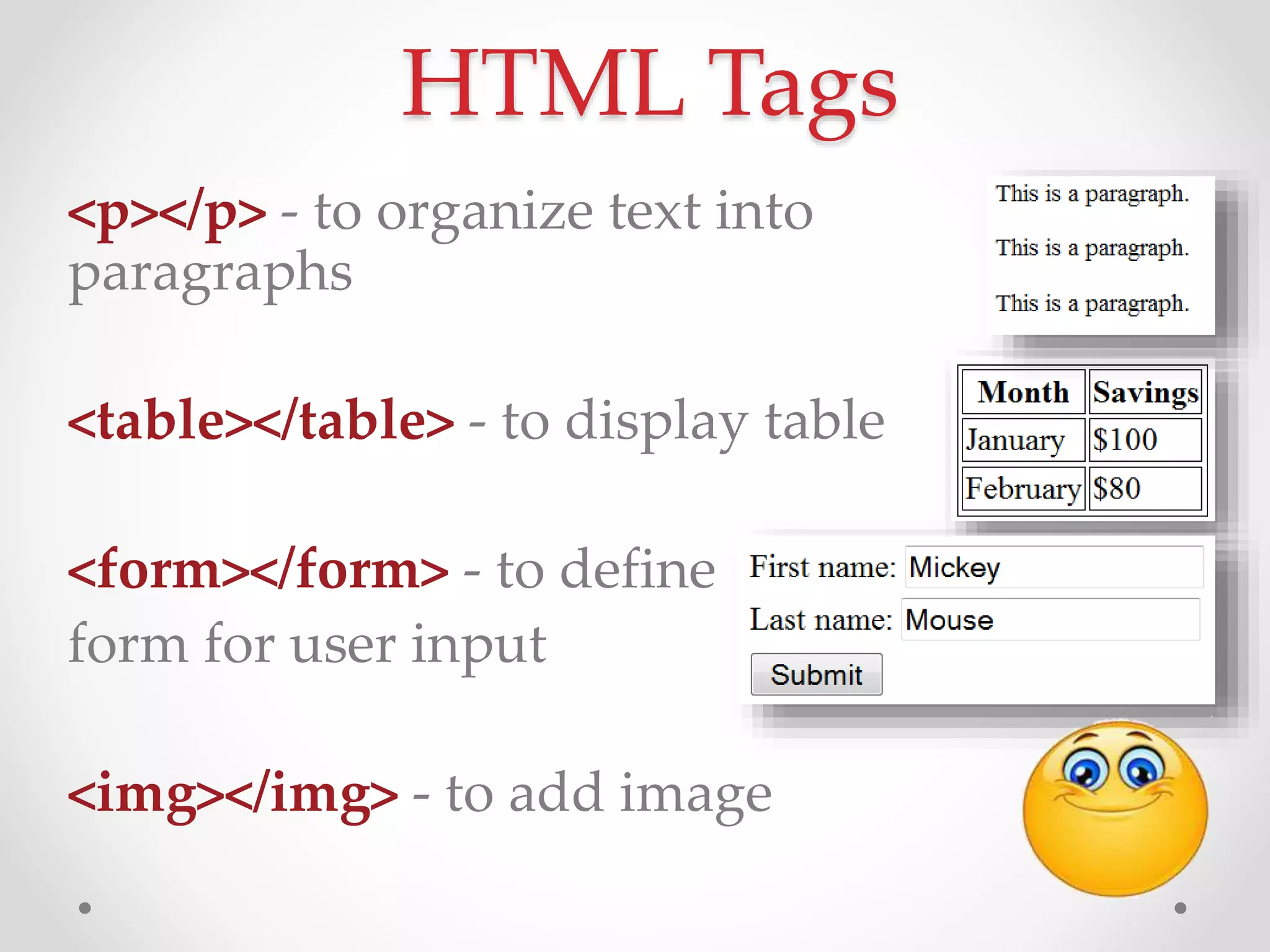 HTML Tags

<p></p> - to organize text into paragraphs

This is a paragraph.

This is a paragraph.

This is a paragraph.

<table></table> - to display table

| Month | Savings |
|---|---|
| January | \$100 |
| February | \$80 |

<form></form> - to define form for user input

First name: Mickey

Last name: Mouse

Submit

<img></img> - to add image